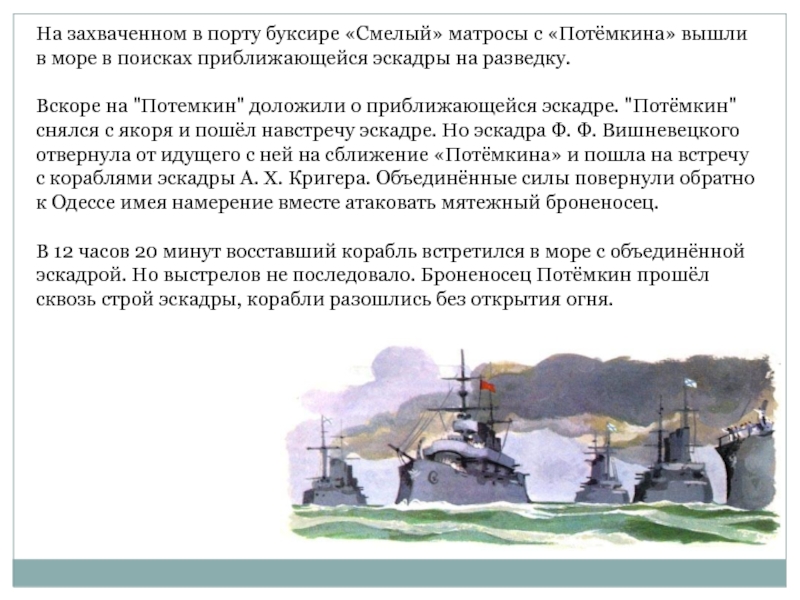 На захваченном в порту буксире «Смелый» матросы с «Потёмкина» вышли в море в поисках приближающейся эскадры на разведку.

Вскоре на "Потемкин" доложили о приближающейся эскадре. "Потёмкин" снялся с якоря и пошёл навстречу эскадре. Но эскадра Ф. Ф. Вишневецкого отвернула от идущего с ней на сближение «Потёмкина» и пошла на встречу с кораблями эскадры А. Х. Кригера. Объединённые силы повернули обратно к Одессе имея намерение вместе атаковать мятежный броненосец.

В 12 часов 20 минут восставший корабль встретился в море с объединённой эскадрой. Но выстрелов не последовало. Броненосец Потёмкин прошёл сквозь строй эскадры, корабли разошлись без открытия огня.